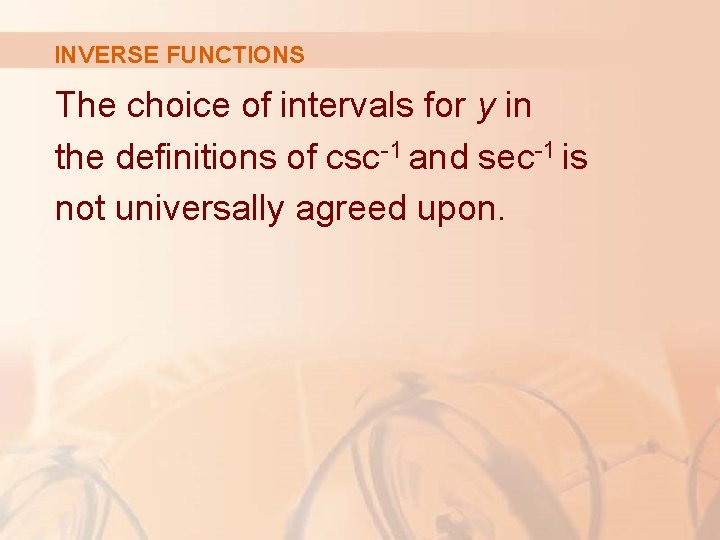 INVERSE FUNCTIONS

The choice of intervals for $y$ in the definitions of $\csc^{-1}$ and $\sec^{-1}$ is not universally agreed upon.